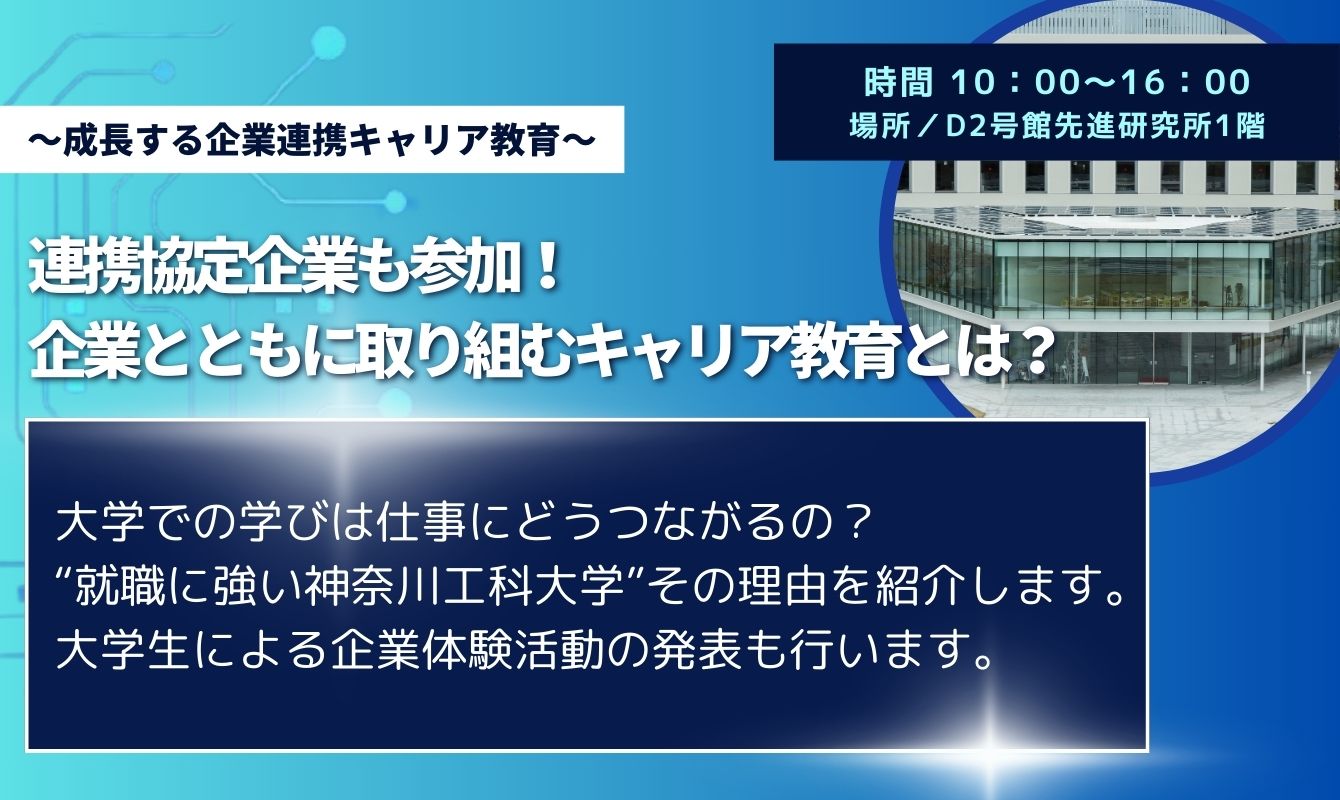 時間 10：00〜16：00
場所／D2号館先進研究所1階

〜成長する企業連携キャリア教育〜

連携協定企業も参加！
企業とともに取り組むキャリア教育とは？

大学での学びは仕事にどうつながるの？
”就職に強い神奈川工科大学”その理由を紹介します。
大学生による企業体験活動の発表も行います。